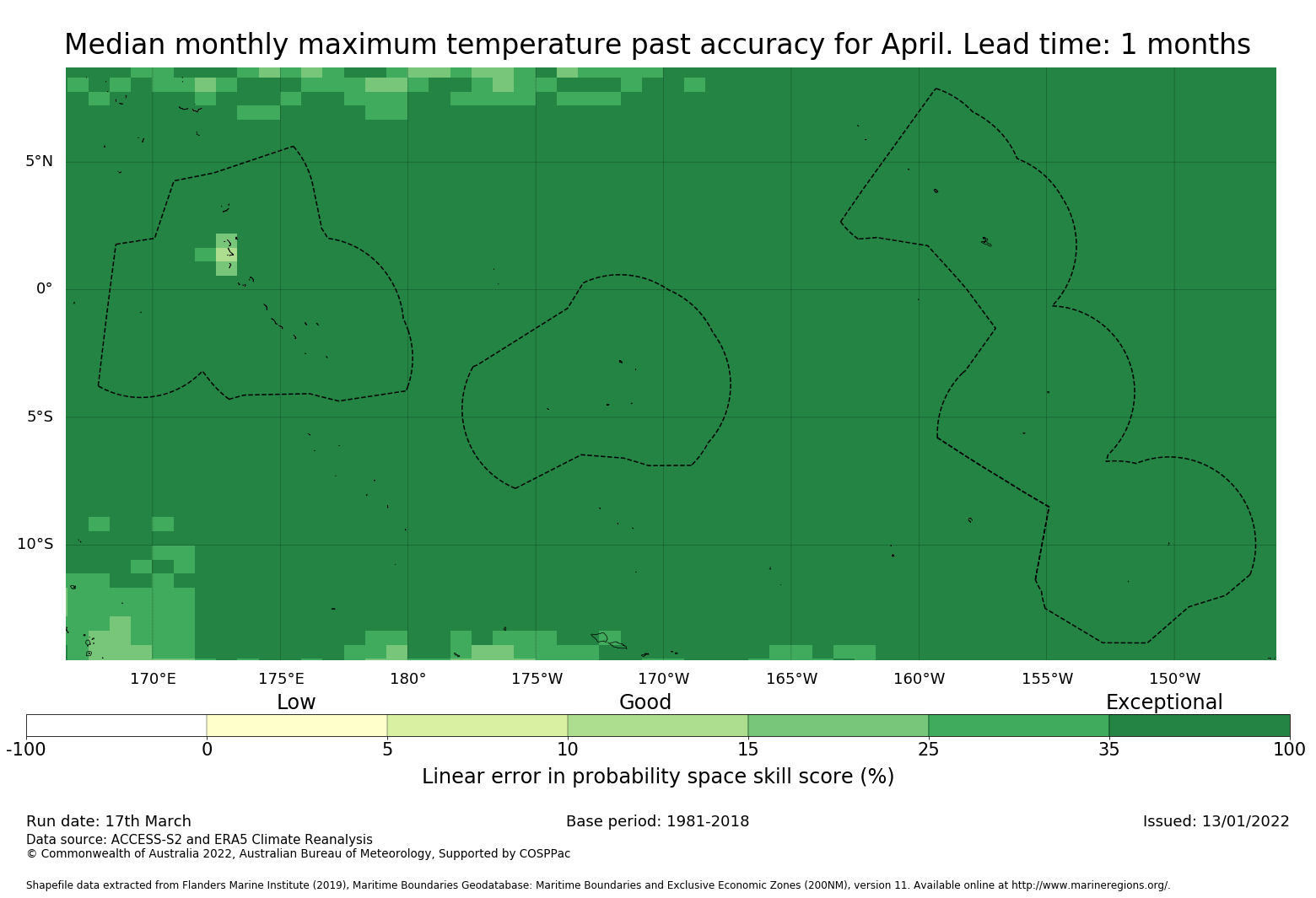 Median monthly maximum temperature past accuracy for April. Lead time: 1 months

5°N
0°
5°S
10°S

170°E 175°E 180° 175°W 170°W 165°W 160°W 155°W 150°W

Low Good Exceptional

-100 0 5 10 15 25 35 100

Linear error in probability space skill score (%)

Run date: 17th March
Base period: 1981-2018
Issued: 13/01/2022

Data source: ACCESS-S2 and ERA5 Climate Reanalysis
© Commonwealth of Australia 2022, Australian Bureau of Meteorology, Supported by COSPPac

Shapefile data extracted from Flanders Marine Institute (2019), Maritime Boundaries Geodatabase: Maritime Boundaries and Exclusive Economic Zones (200NM), version 11. Available online at http://www.marineregions.org/.